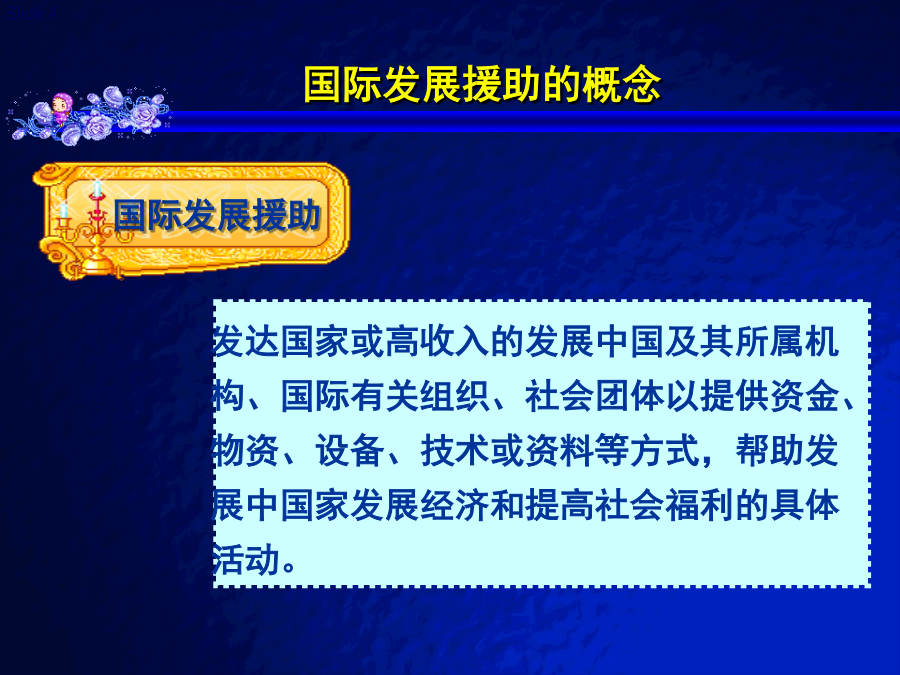 国际发展援助的概念

国际发展援助

发达国家或高收入的发展中国及其所属机构、国际有关组织、社会团体以提供资金、物资、设备、技术或资料等方式，帮助发展中国家发展经济和提高社会福利的具体活动。